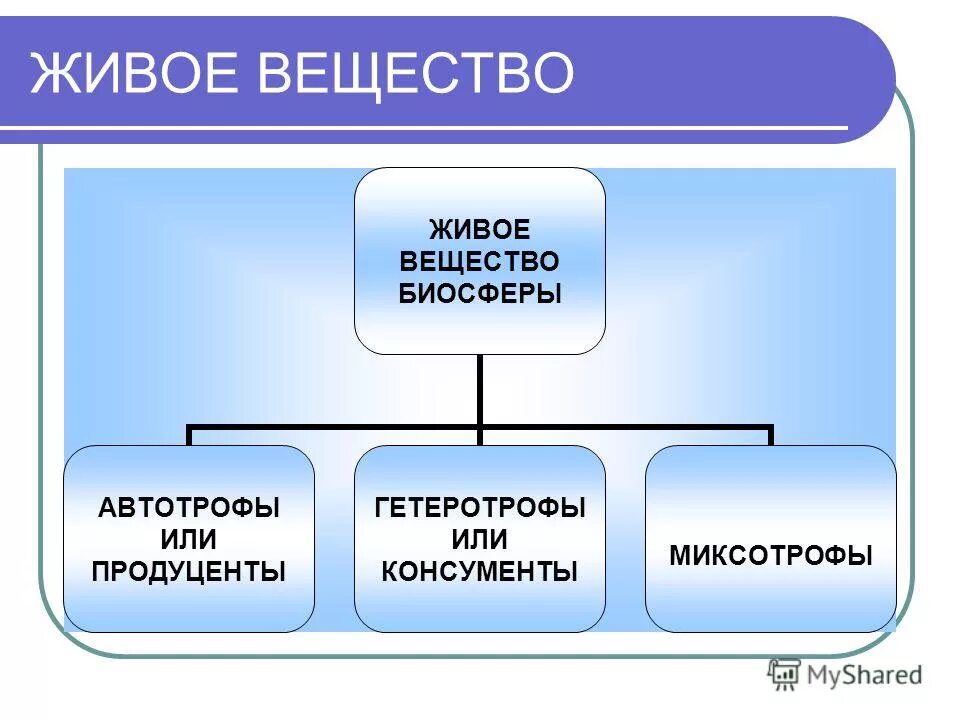 ЖИВОЕ ВЕЩЕСТВО

ЖИВОЕ ВЕЩЕСТВО БИОСФЕРЫ

АВТОТРОФЫ ИЛИ ПРОДУЦЕНТЫ

ГЕТЕРОТРОФЫ ИЛИ КОНСУМЕНТЫ

МИКСОТРОФЫ

MyShared